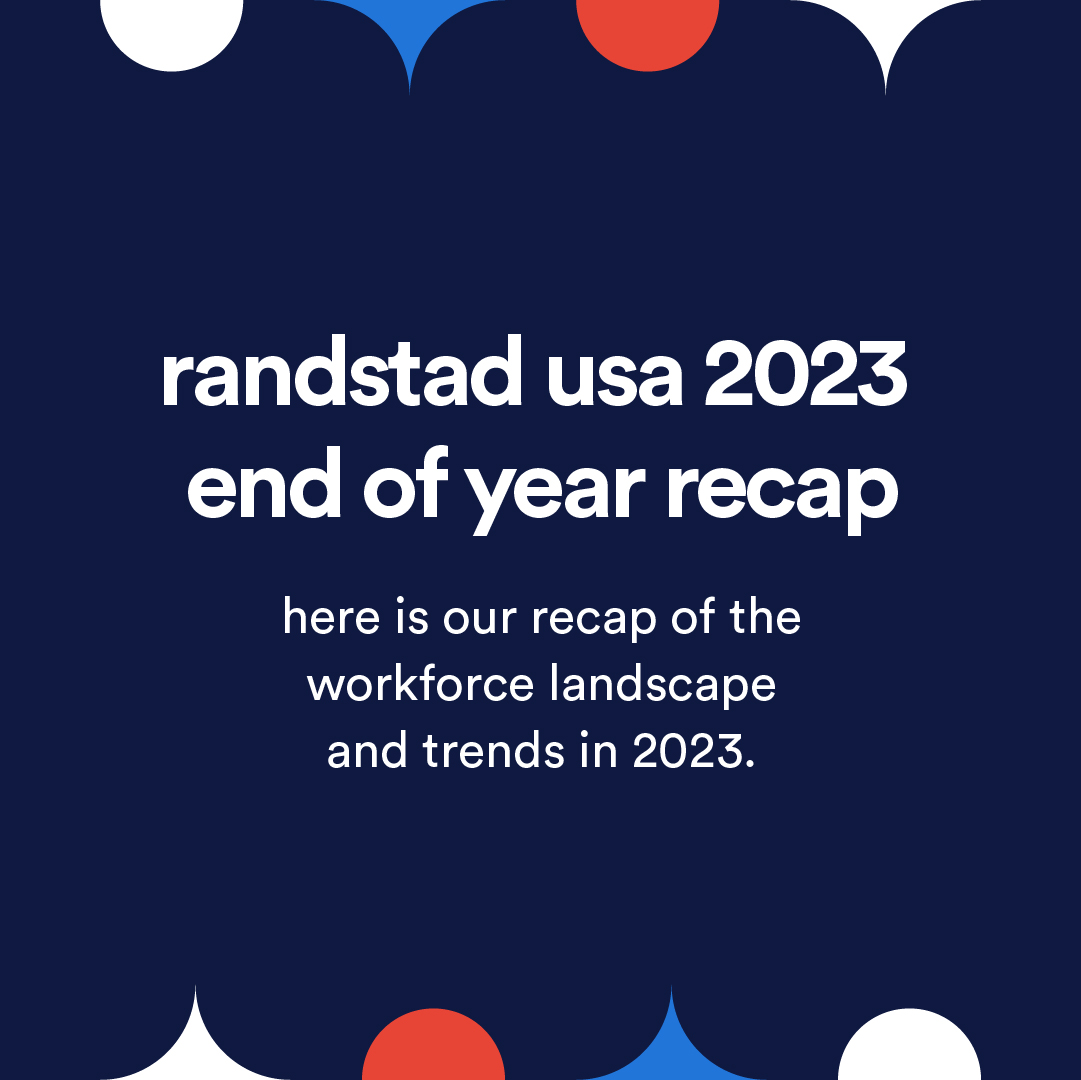 randstad usa 2023 end of year recap

here is our recap of the workforce landscape and trends in 2023.